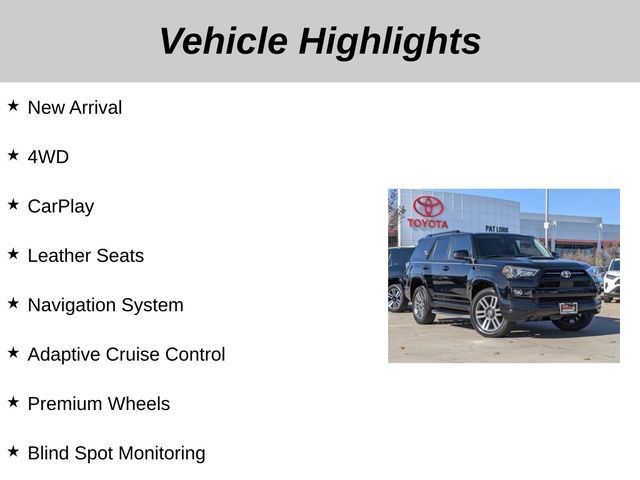 Vehicle Highlights

★ New Arrival

★ 4WD

★ CarPlay

★ Leather Seats

★ Navigation System

★ Adaptive Cruise Control

★ Premium Wheels

★ Blind Spot Monitoring

TOYOTA

PAT LOBB